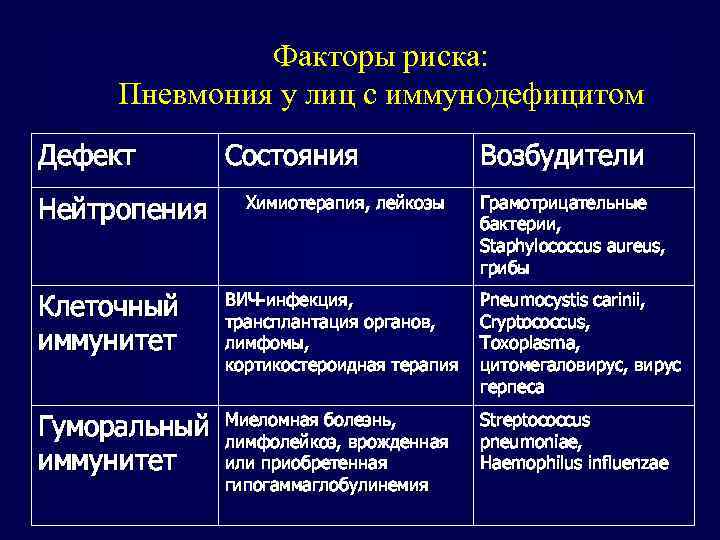 Факторы риска:
Пневмония у лиц с иммунодефицитом

| Дефект | Состояния | Возбудители |
|---|---|---|
| Нейтропения | Химиотерапия, лейкозы | Грамотрицательные бактерии, Staphylococcus aureus, грибы |
| Клеточный иммунитет | ВИЧ-инфекция, трансплантация органов, лимфомы, кортикостероидная терапия | Pneumocystis carinii, Cryptococcus, Toxoplasma, цитомегаловирус, вирус герпеса |
| Гуморальный иммунитет | Миеломная болезнь, лимфолейкоз, врожденная или приобретенная гипогаммаглобулинемия | Streptococcus pneumoniae, Haemophilus influenzae |